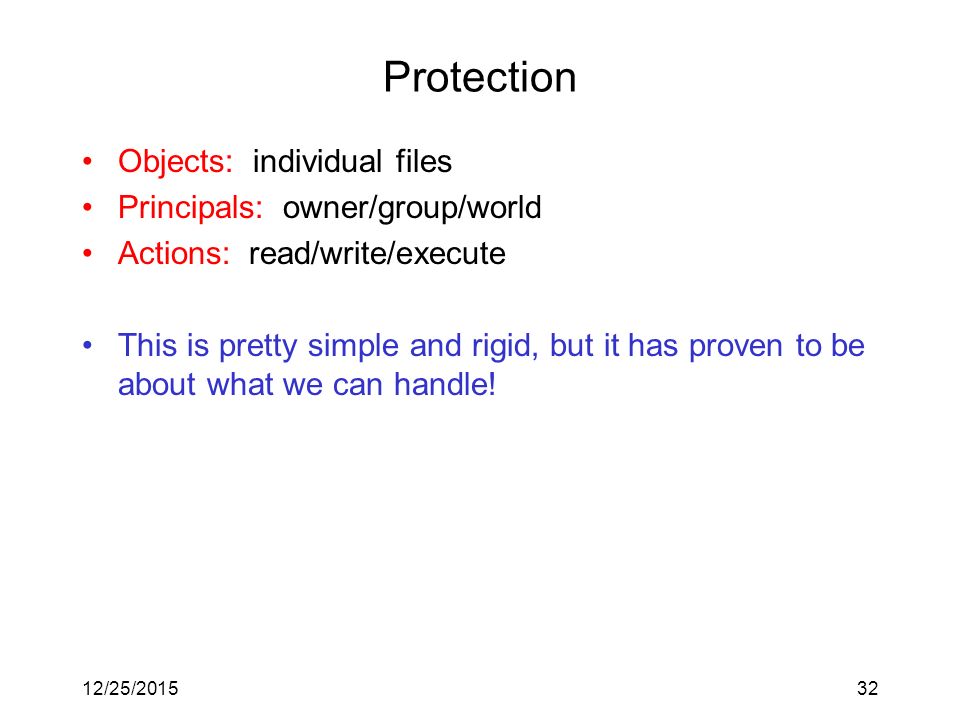 Protection

• Objects: individual files
• Principals: owner/group/world
• Actions: read/write/execute

• This is pretty simple and rigid, but it has proven to be about what we can handle!

12/25/2015

32